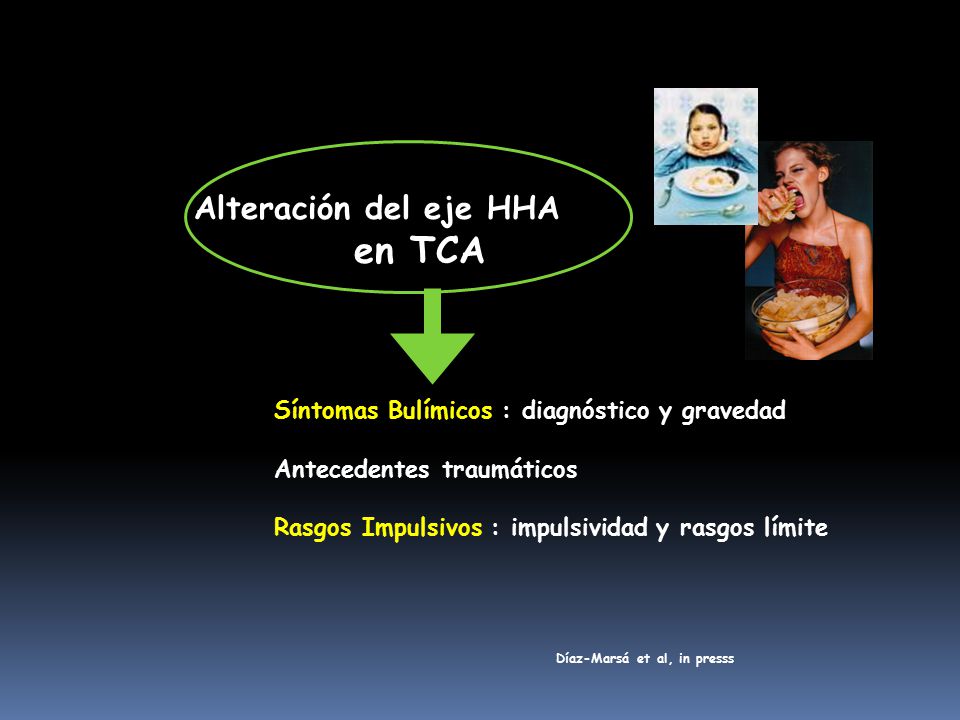 Alteración del eje HHA
en TCA

Síntomas Bulímicos : diagnóstico y gravedad

Antecedentes traumáticos

Rasgos Impulsivos : impulsividad y rasgos límite

Díaz-Marsá et al, in presss